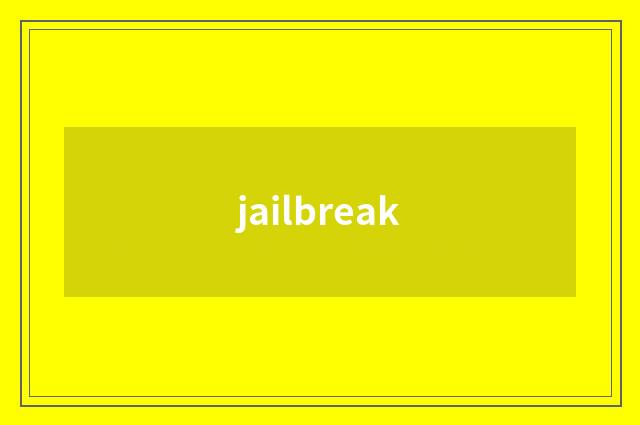 jailbreak